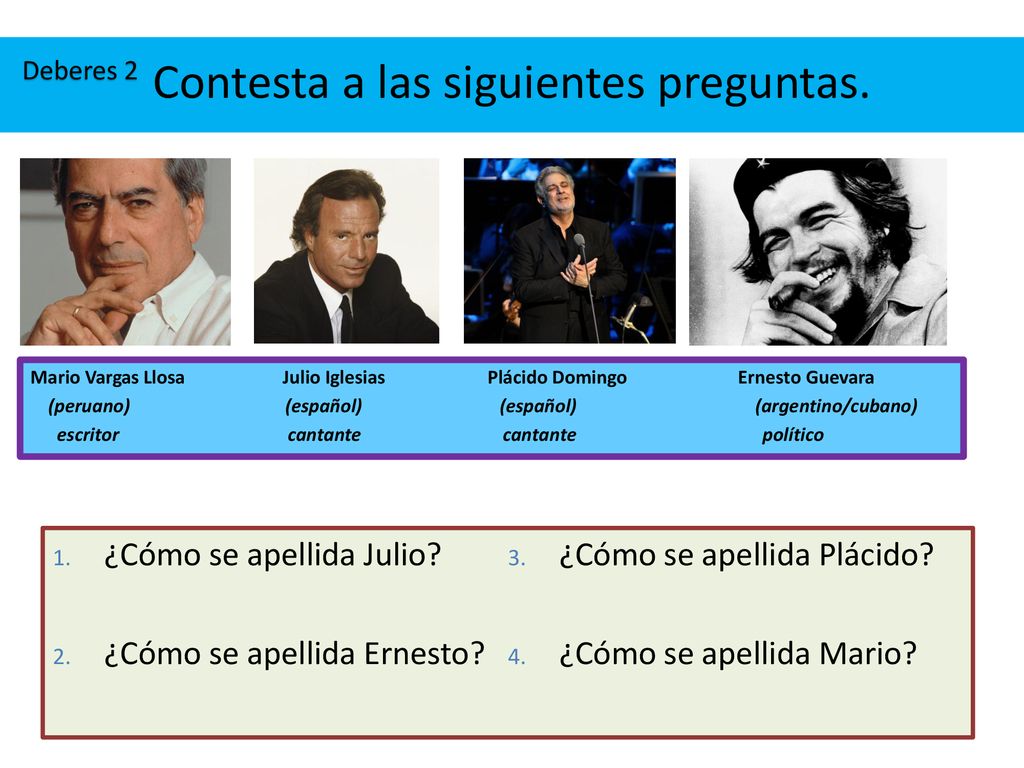 Deberes 2 Contesta a las siguientes preguntas.

| Mario Vargas Llosa | Julio Iglesias | Plácido Domingo | Ernesto Guevara |
|---|---|---|---|
| (peruano) | (español) | (español) | (argentino/cubano) |
| escritor | cantante | cantante | político |

1. ¿Cómo se apellida Julio?
2. ¿Cómo se apellida Ernesto?
3. ¿Cómo se apellida Plácido?
4. ¿Cómo se apellida Mario?